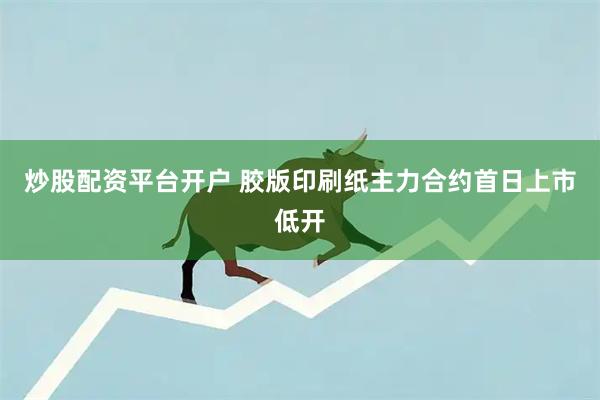 炒股配资平台开户 胶版印刷纸主力合约首日上市低开